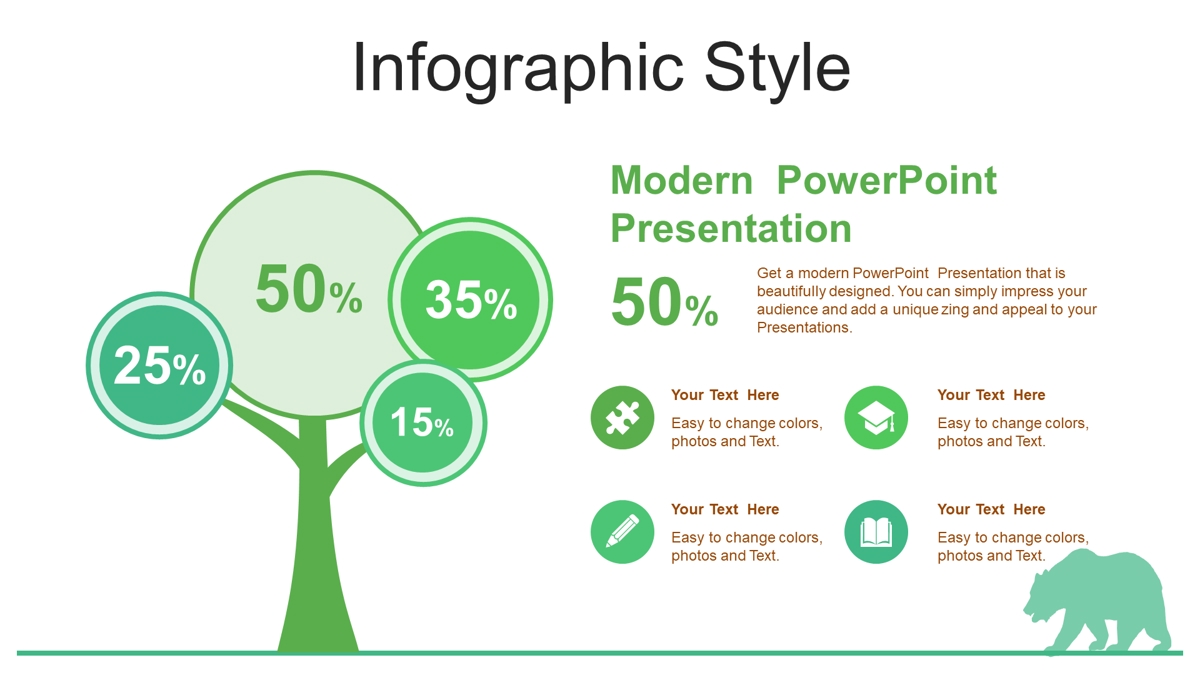 Infographic Style

50%

35%

25%

15%

Modern PowerPoint Presentation

50%

Get a modern PowerPoint Presentation that is beautifully designed. You can simply impress your audience and add a unique zing and appeal to your Presentations.

Your Text Here
Easy to change colors, photos and Text.

Your Text Here
Easy to change colors, photos and Text.

Your Text Here
Easy to change colors, photos and Text.

Your Text Here
Easy to change colors, photos and Text.